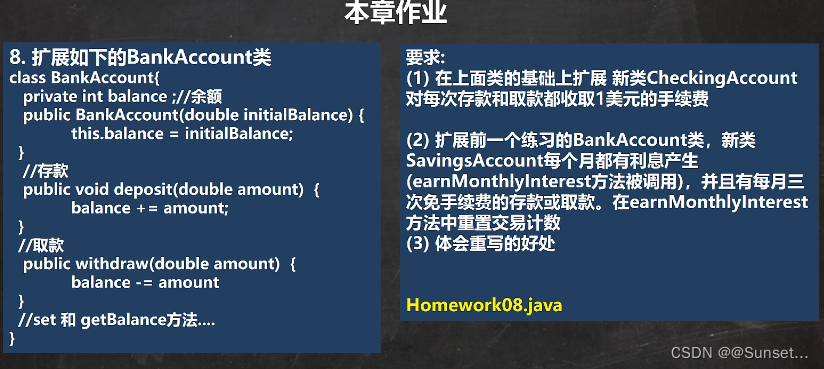 本章作业

8. 扩展如下的BankAccount类
class BankAccount{
private int balance ;//余额
public BankAccount(double initialBalance) {
this.balance = initialBalance;
}
//存款
public void deposit(double amount) {
balance += amount;
}
//取款
public withdraw(double amount) {
balance -= amount
}
//set 和 getBalance方法....
}

要求:
(1) 在上面类的基础上扩展 新类CheckingAccount 对每次存款和取款都收取1美元的手续费

(2) 扩展前一个练习的BankAccount类，新类SavingsAccount每个月都有利息产生(earnMonthlyInterest方法被调用)，并且有每月三次免手续费的存款或取款。在earnMonthlyInterest方法中重置交易计数
(3) 体会重写的好处

Homework08.java

CSDN @@Sunset...